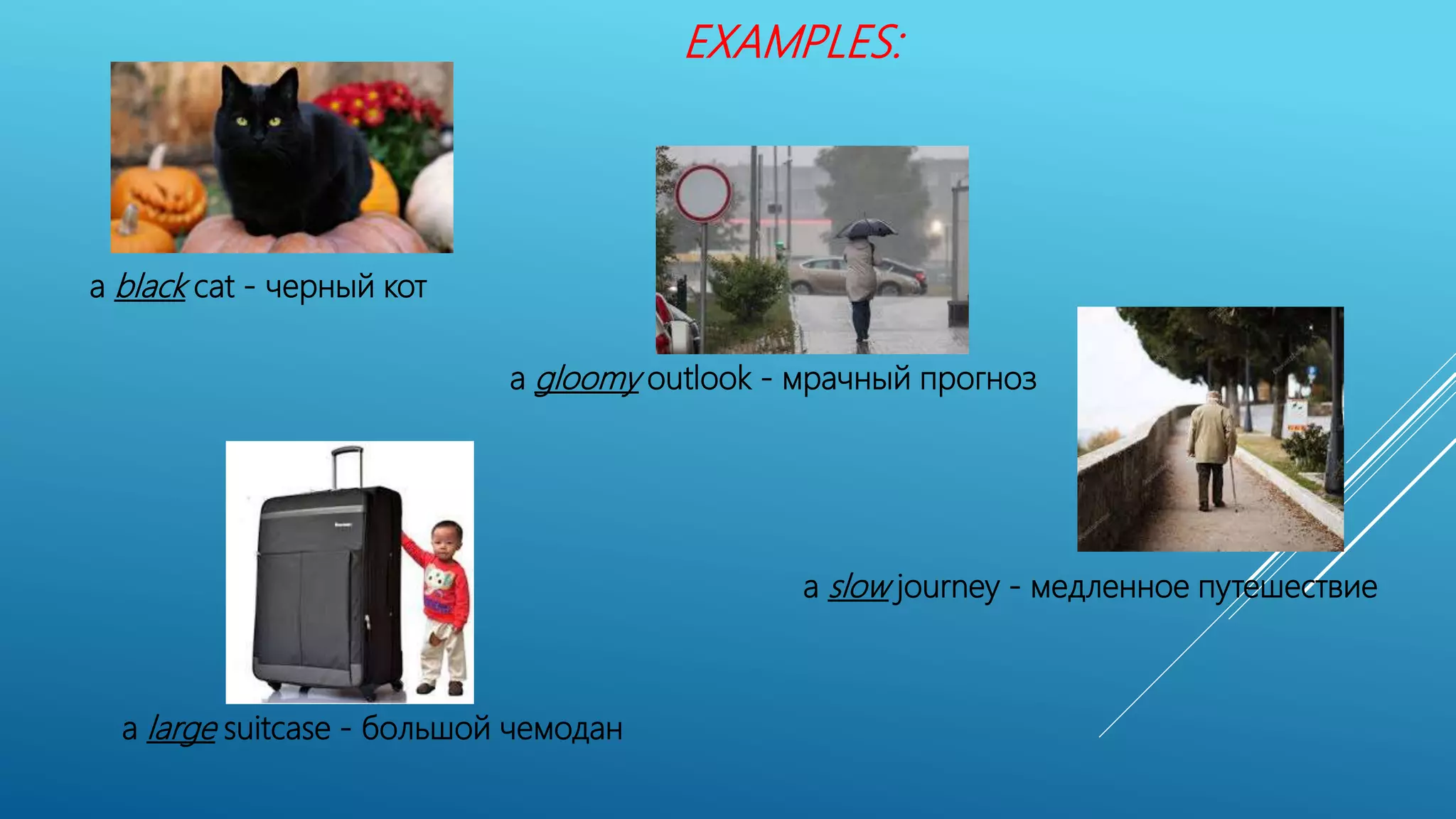 EXAMPLES:

a black cat - черный кот

a gloomy outlook - мрачный прогноз

a slow journey - медленное путешествие

a large suitcase - большой чемодан